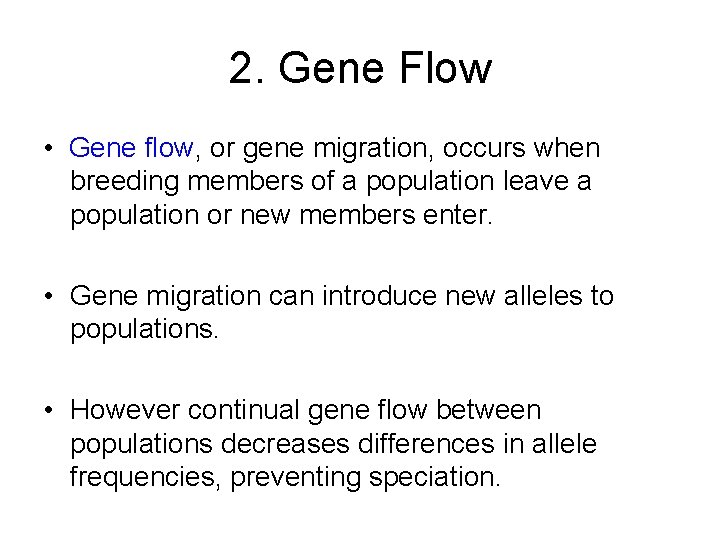 2. Gene Flow

• Gene flow, or gene migration, occurs when breeding members of a population leave a population or new members enter.

• Gene migration can introduce new alleles to populations.

• However continual gene flow between populations decreases differences in allele frequencies, preventing speciation.